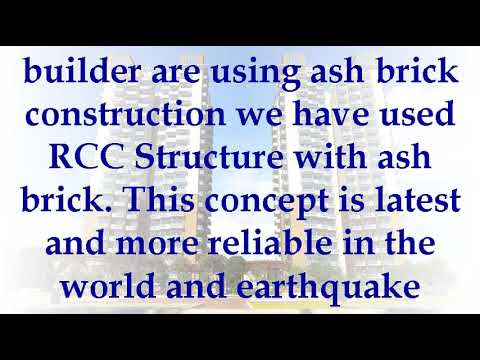 builder are using ash brick construction we have used RCC Structure with ash brick. This concept is latest and more reliable in the world and earthquake